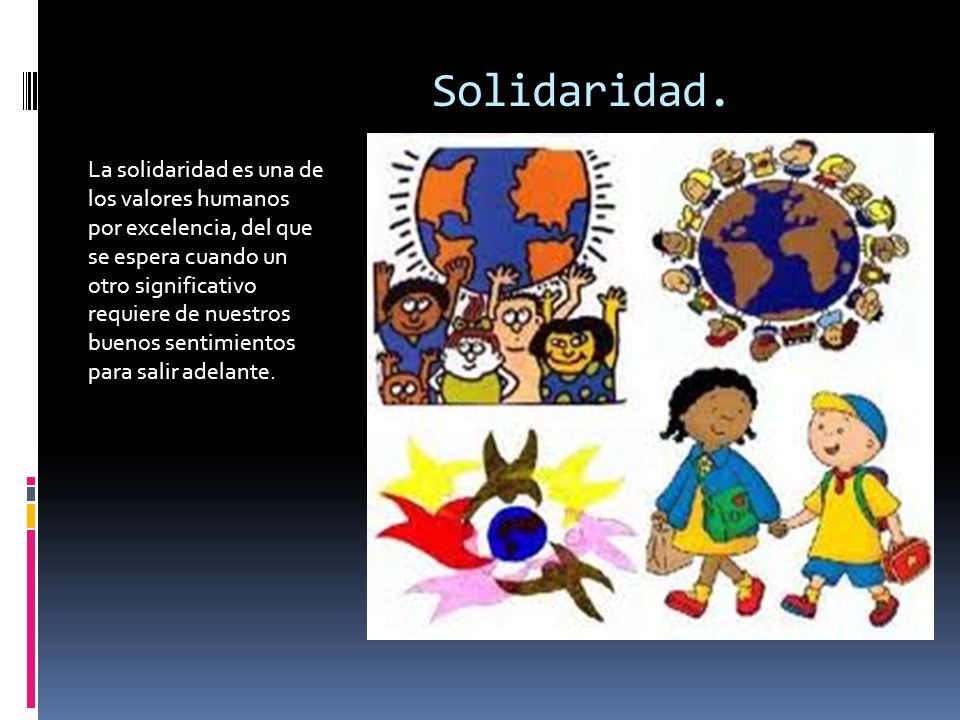 Solidaridad.

La solidaridad es una de los valores humanos por excelencia, del que se espera cuando un otro significativo requiere de nuestros buenos sentimientos para salir adelante.